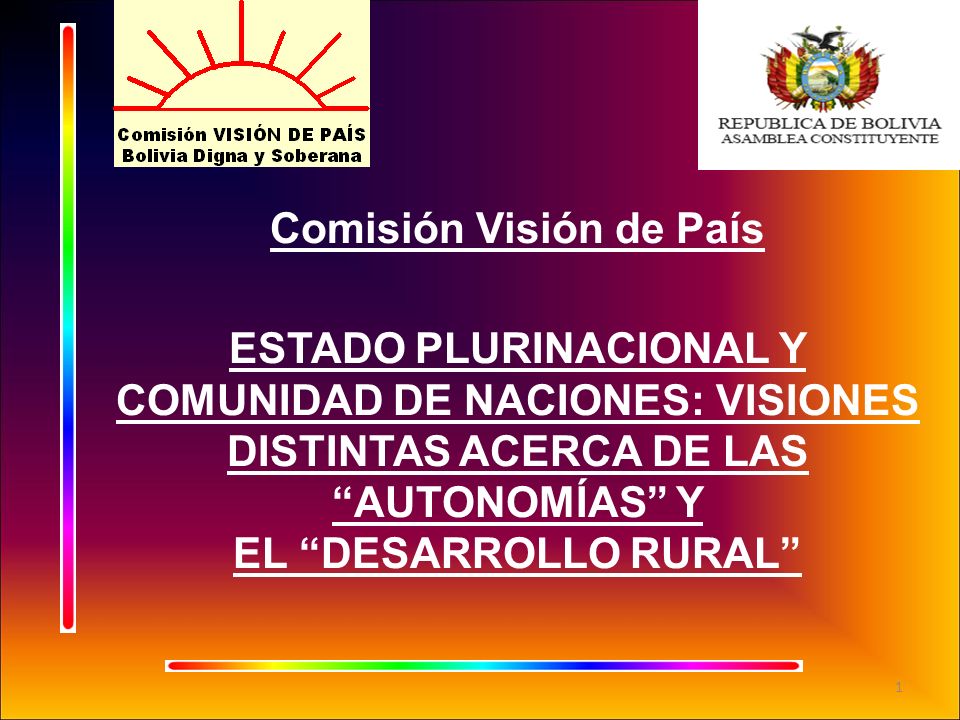 Comisión VISIÓN DE PAÍS
Bolivia Digna y Soberana

REPUBLICA DE BOLIVIA
ASAMBLEA CONSTITUYENTE

Comisión Visión de País

ESTADO PLURINACIONAL Y COMUNIDAD DE NACIONES: VISIONES DISTINTAS ACERCA DE LAS “AUTONOMÍAS” Y EL “DESARROLLO RURAL”

1